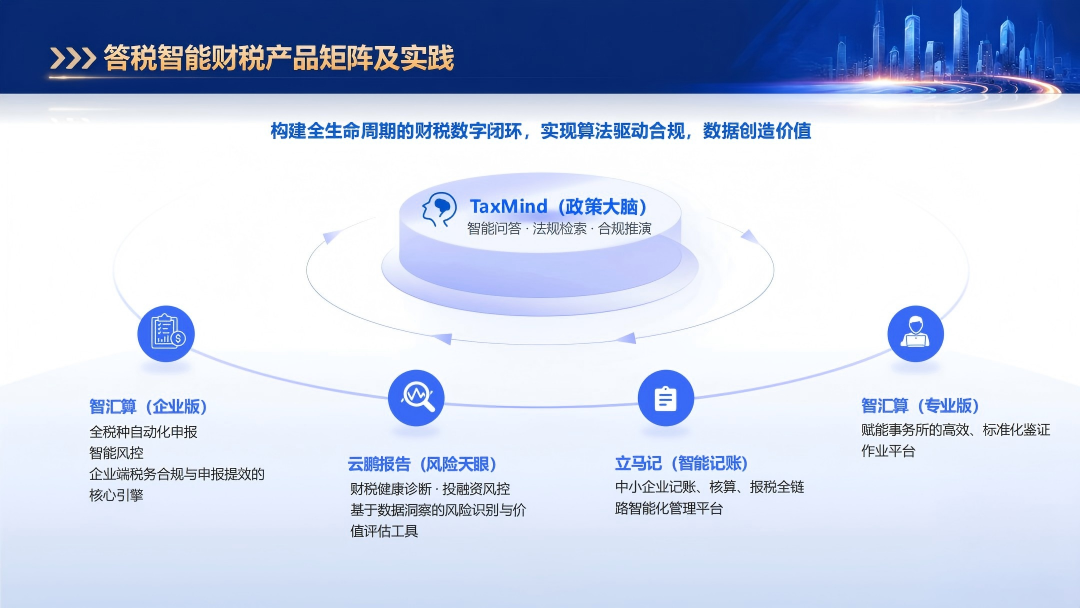 答税智能财税产品矩阵及实践

构建全生命周期的财税数字闭环，实现算法驱动合规，数据创造价值

TaxMind（政策大脑）
智能问答 · 法规检索 · 合规推演

智汇算（企业版）
全税种自动化申报
智能风控
企业端税务合规与申报提效的核心引擎

云鹏报告（风险天眼）
财税健康诊断 · 投融资风控
基于数据洞察的风险识别与价值评估工具

立马记（智能记账）
中小企业记账、核算、报税全链路智能化管理平台

智汇算（专业版）
赋能事务所的高效、标准化鉴证作业平台